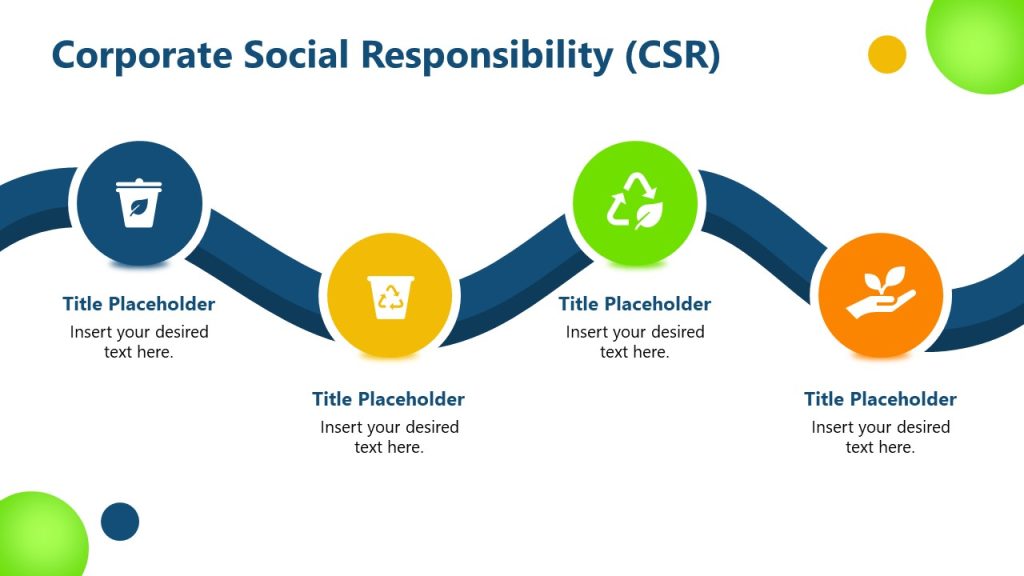 Corporate Social Responsibility (CSR)

Title Placeholder
Insert your desired text here.

Title Placeholder
Insert your desired text here.

Title Placeholder
Insert your desired text here.

Title Placeholder
Insert your desired text here.